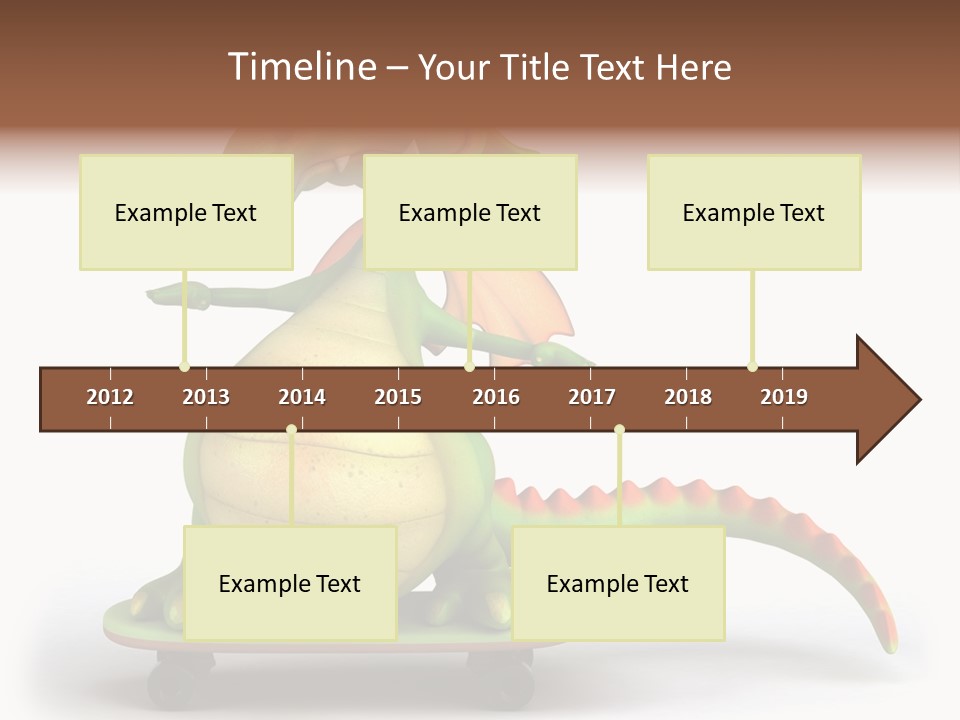 Timeline – Your Title Text Here

Example Text

Example Text

Example Text

2012 2013 2014 2015 2016 2017 2018 2019

Example Text

Example Text